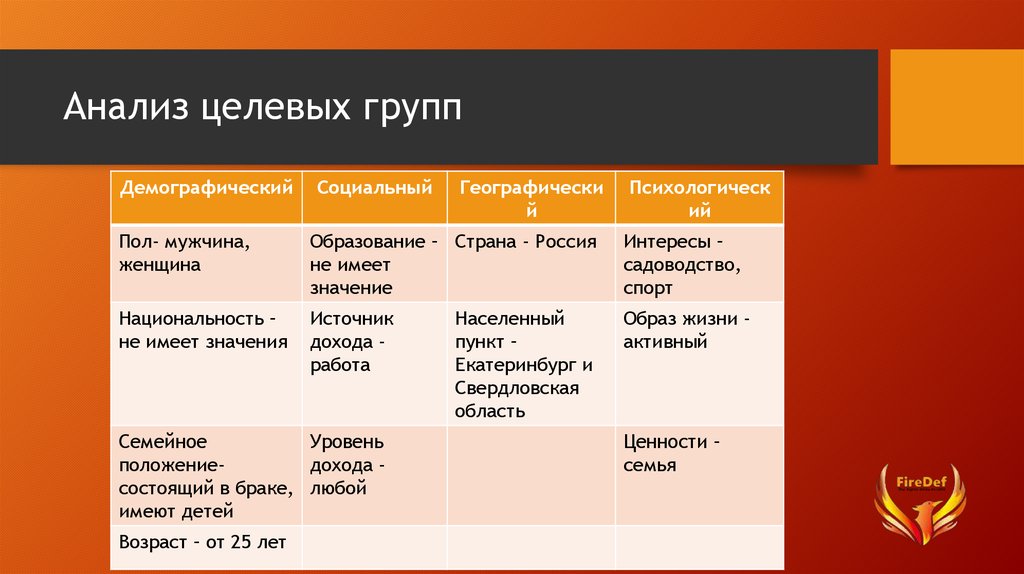 Анализ целевых групп

| Демографический | Социальный | Географический | Психологический |
|---|---|---|---|
| Пол- мужчина, женщина | Образование - не имеет значение | Страна - Россия | Интересы - садоводство, спорт |
| Национальность - не имеет значения | Источник дохода - работа | Населенный пункт - Екатеринбург и Свердловская область | Образ жизни - активный |
| Семейное положение- состоящий в браке, имеют детей | Уровень дохода - любой | | Ценности - семья |
| Возраст - от 25 лет | | | |

FireDef